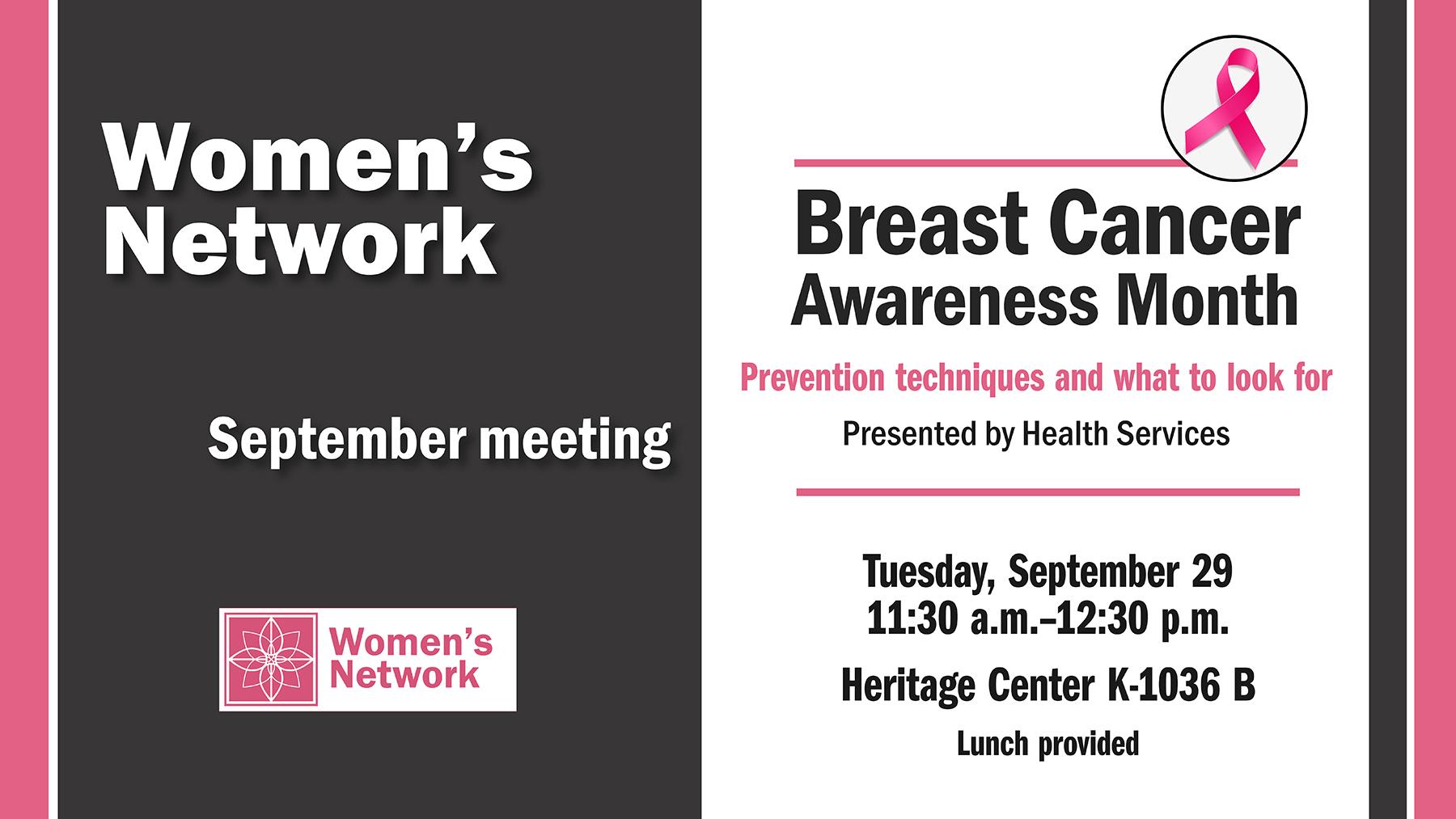 Women's Network

September meeting

Women's Network

Breast Cancer Awareness Month

Prevention techniques and what to look for

Presented by Health Services

Tuesday, September 29
11:30 a.m.–12:30 p.m.

Heritage Center K-1036 B

Lunch provided